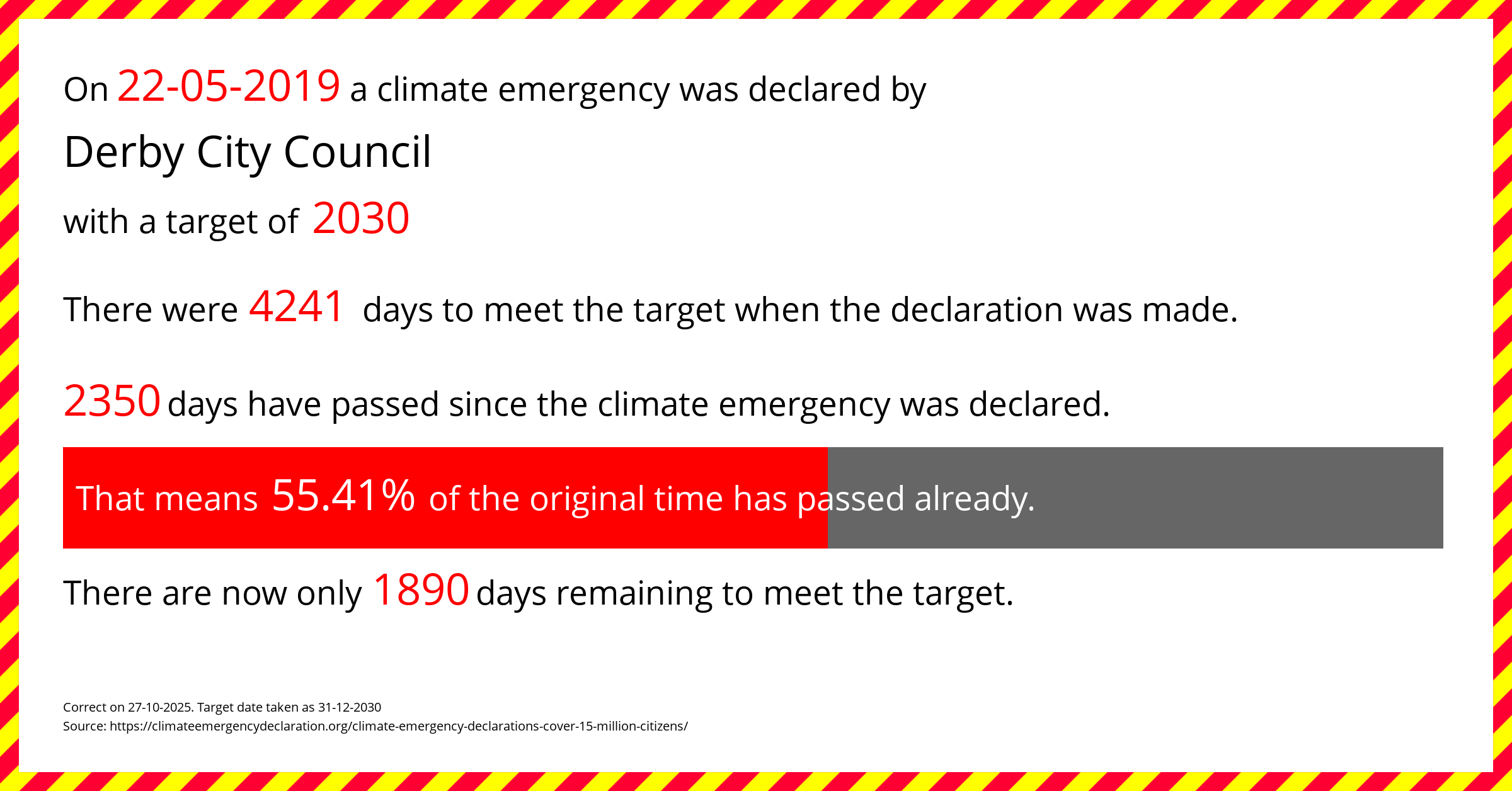 On 22-05-2019 a climate emergency was declared by

Derby City Council

with a target of 2030

There were 4241 days to meet the target when the declaration was made.

2350 days have passed since the climate emergency was declared.

That means 55.41% of the original time has passed already.

There are now only 1890 days remaining to meet the target.

Correct on 27-10-2025. Target date taken as 31-12-2030
Source: https://climateemergencydeclaration.org/climate-emergency-declarations-cover-15-million-citizens/